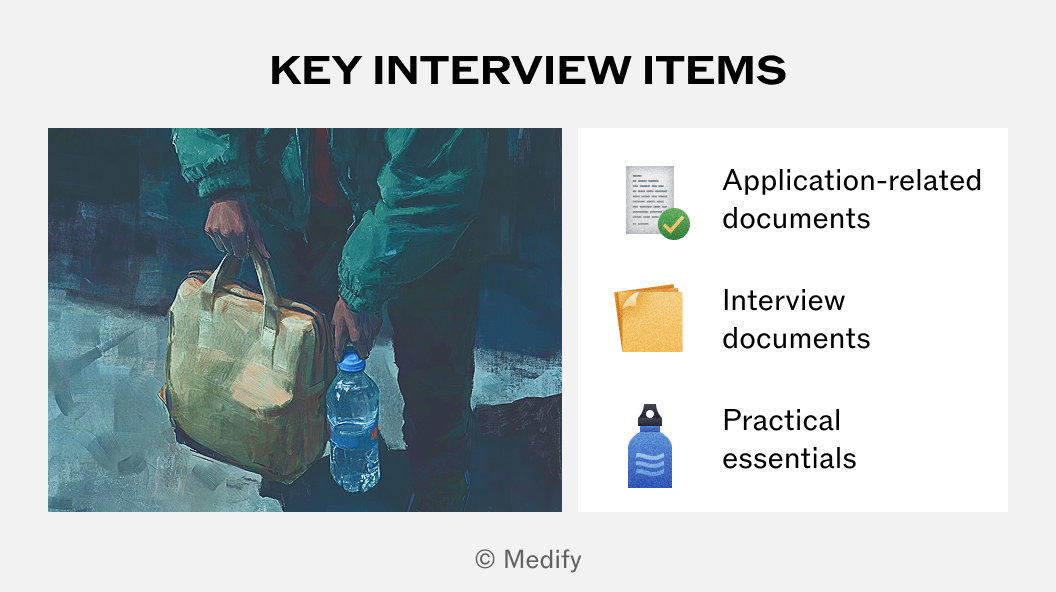 KEY INTERVIEW ITEMS

Application-related documents

Interview documents

Practical essentials

© Medify